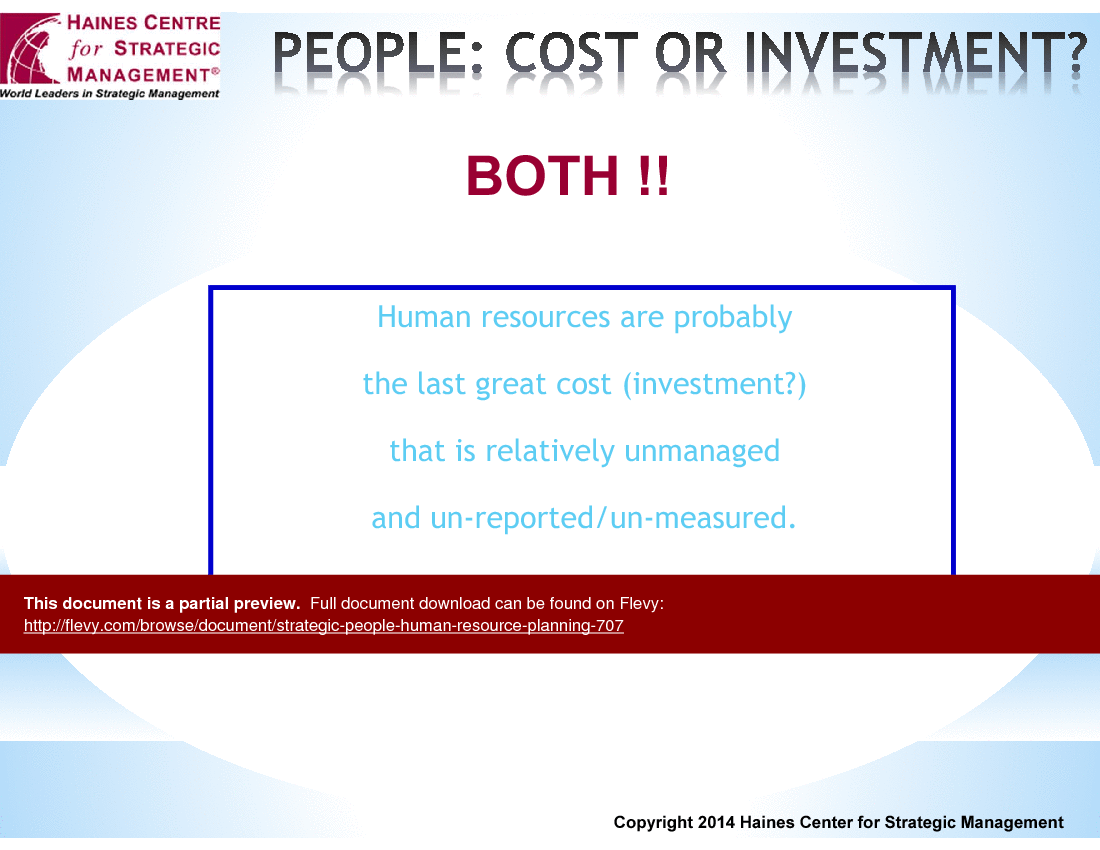 HAINES CENTRE for STRATEGIC MANAGEMENT®
World Leaders in Strategic Management

PEOPLE: COST OR INVESTMENT?

BOTH !!

Human resources are probably the last great cost (investment?) that is relatively unmanaged and un-reported/un-measured.

This document is a partial preview. Full document download can be found on Flevy:
http://flevy.com/browse/document/strategic-people-human-resource-planning-707

Copyright 2014 Haines Center for Strategic Management